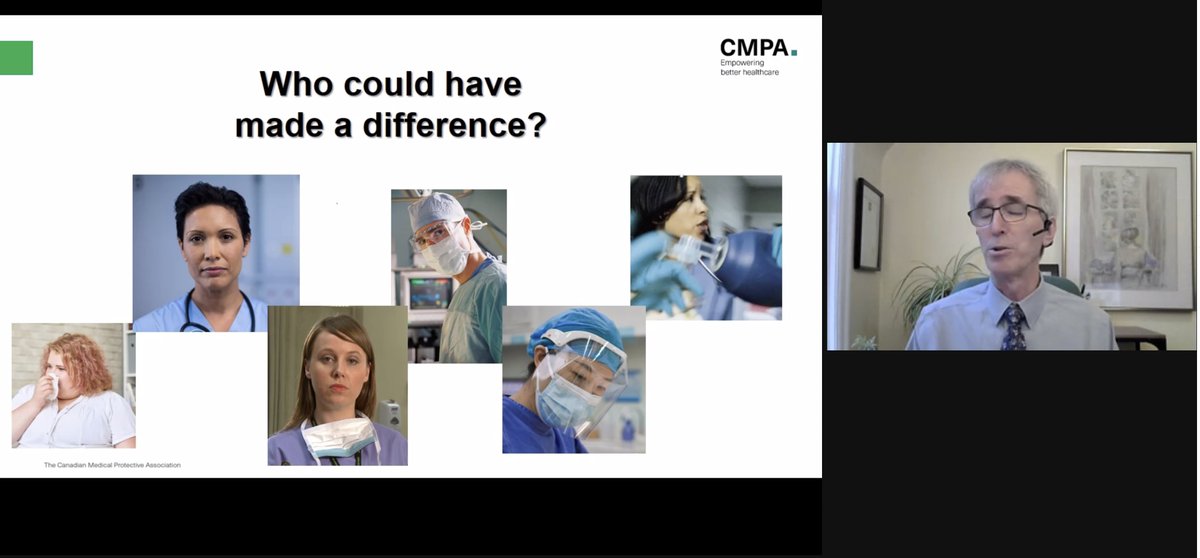 CMPA.
Empowering better healthcare

Who could have made a difference?

The Canadian Medical Protective Association